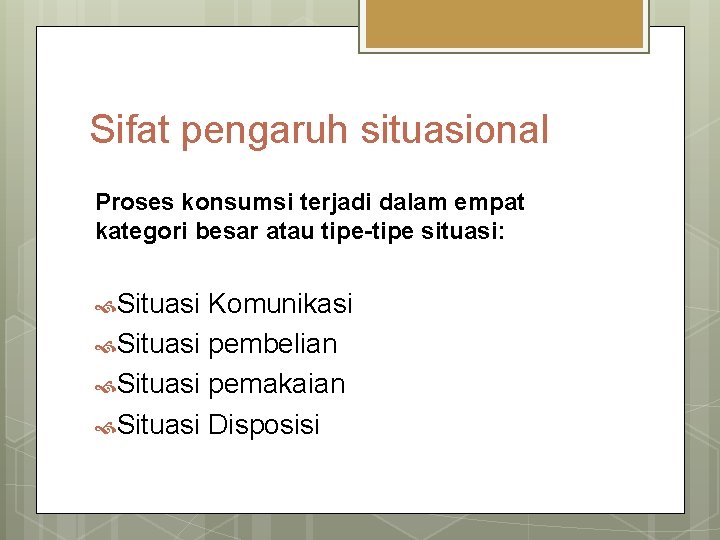 Sifat pengaruh situasional

Proses konsumsi terjadi dalam empat kategori besar atau tipe-tipe situasi:

Situasi Komunikasi
Situasi pembelian
Situasi pemakaian
Situasi Disposisi